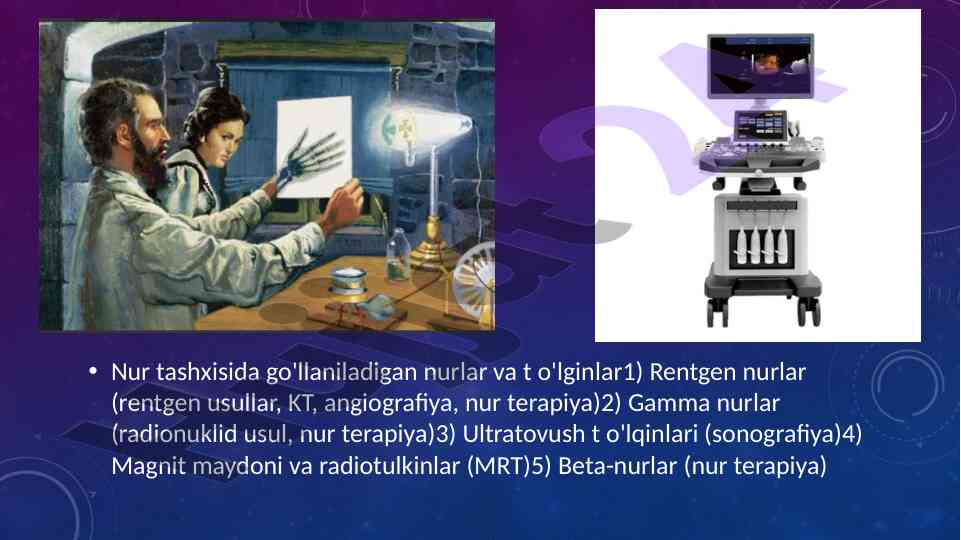 • Nur tashxisida go'llaniladigan nurlar va t o'lginlar1) Rentgen nurlar (rentgen usullar, KT, angiografiya, nur terapiya)2) Gamma nurlar (radionuklid usul, nur terapiya)3) Ultratovush t o'lqinlari (sonografiya)4) Magnit maydoni va radiotulkinlar (MRT)5) Beta-nurlar (nur terapiya)